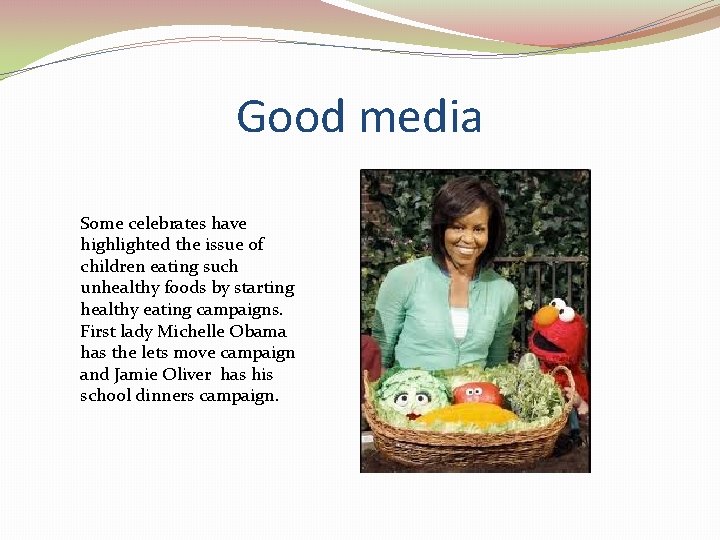 Good media

Some celebrates have highlighted the issue of children eating such unhealthy foods by starting healthy eating campaigns. First lady Michelle Obama has the lets move campaign and Jamie Oliver has his school dinners campaign.